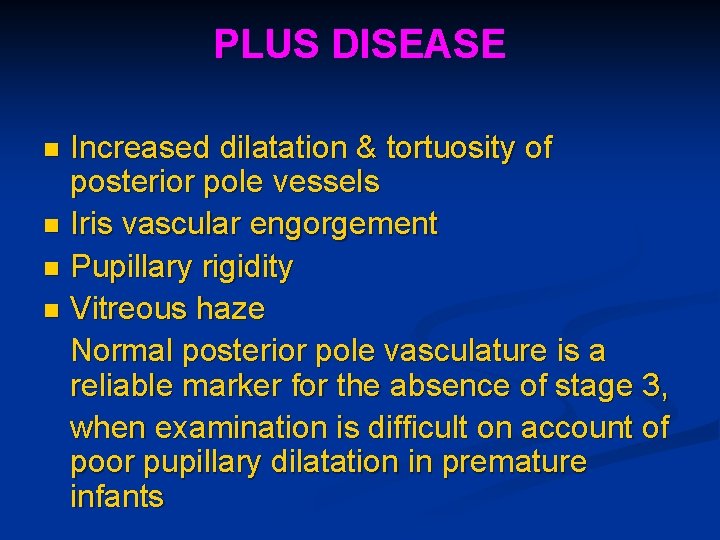 PLUS DISEASE

- Increased dilatation & tortuosity of posterior pole vessels
- Iris vascular engorgement
- Pupillary rigidity
- Vitreous haze

Normal posterior pole vasculature is a reliable marker for the absence of stage 3, when examination is difficult on account of poor pupillary dilatation in premature infants